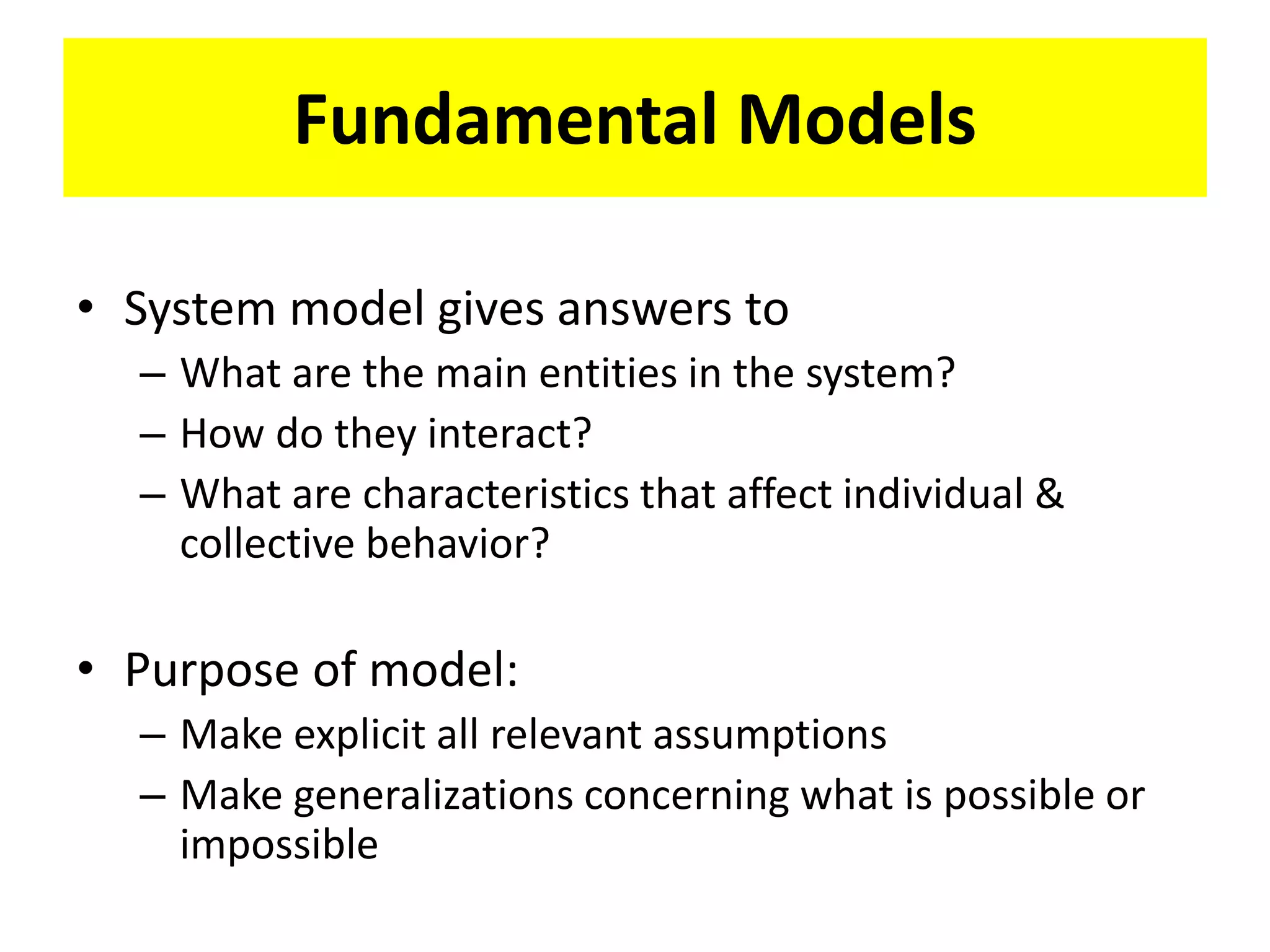 Fundamental Models

• System model gives answers to
– What are the main entities in the system?
– How do they interact?
– What are characteristics that affect individual & collective behavior?

• Purpose of model:
– Make explicit all relevant assumptions
– Make generalizations concerning what is possible or impossible